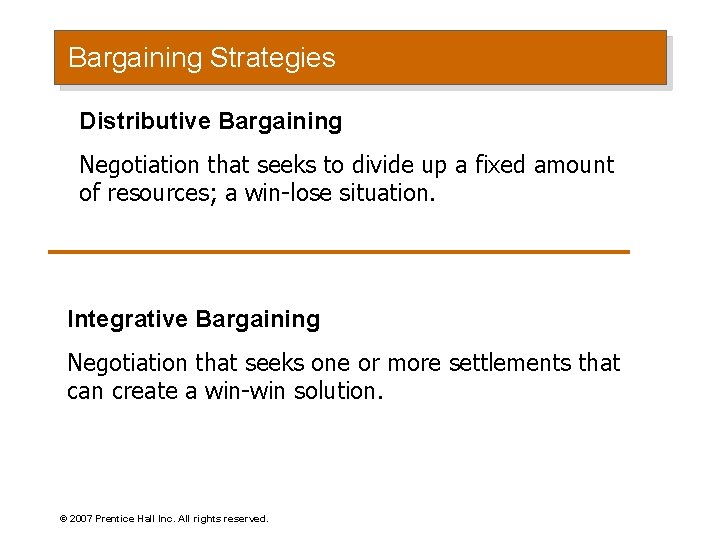 Bargaining Strategies

Distributive Bargaining

Negotiation that seeks to divide up a fixed amount of resources; a win-lose situation.

Integrative Bargaining

Negotiation that seeks one or more settlements that can create a win-win solution.

© 2007 Prentice Hall Inc. All rights reserved.